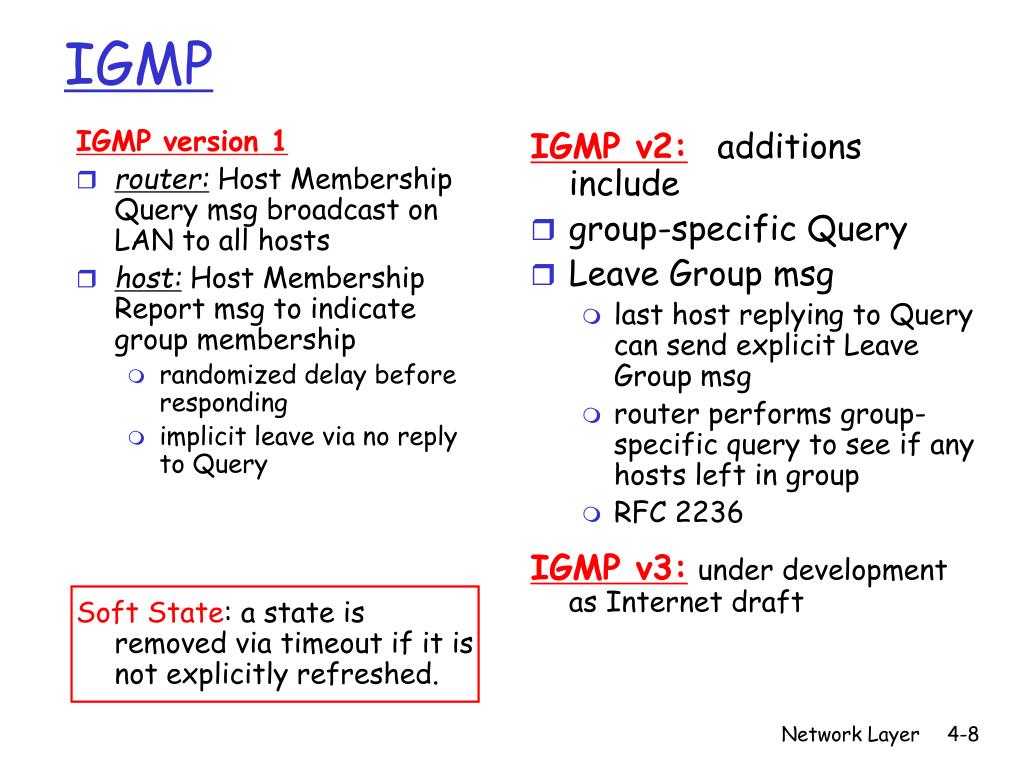 IGMP

IGMP version 1

router: Host Membership Query msg broadcast on LAN to all hosts

host: Host Membership Report msg to indicate group membership

randomized delay before responding

implicit leave via no reply to Query

Soft State: a state is removed via timeout if it is not explicitly refreshed.

IGMP v2: additions include

group-specific Query

Leave Group msg

last host replying to Query can send explicit Leave Group msg

router performs group-specific query to see if any hosts left in group

RFC 2236

IGMP v3: under development as Internet draft

Network Layer 4-8